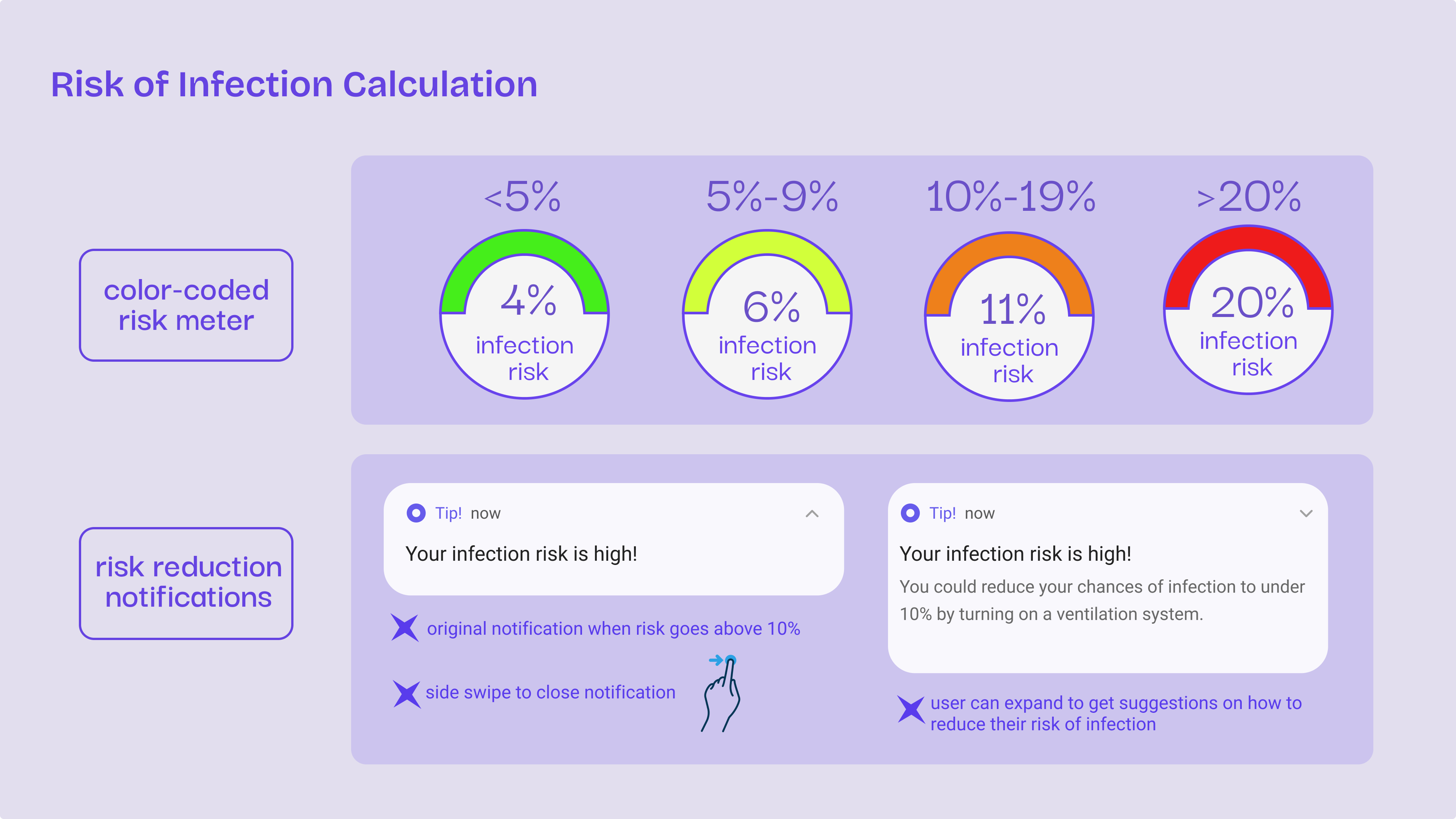 Risk of Infection Calculation

color-coded risk meter

<5%

4% infection risk

5%-9%

6% infection risk

10%-19%

11% infection risk

>20%

20% infection risk

risk reduction notifications

Tip! now

Your infection risk is high!

original notification when risk goes above 10%

side swipe to close notification

Tip! now

Your infection risk is high!

You could reduce your chances of infection to under 10% by turning on a ventilation system.

user can expand to get suggestions on how to reduce their risk of infection